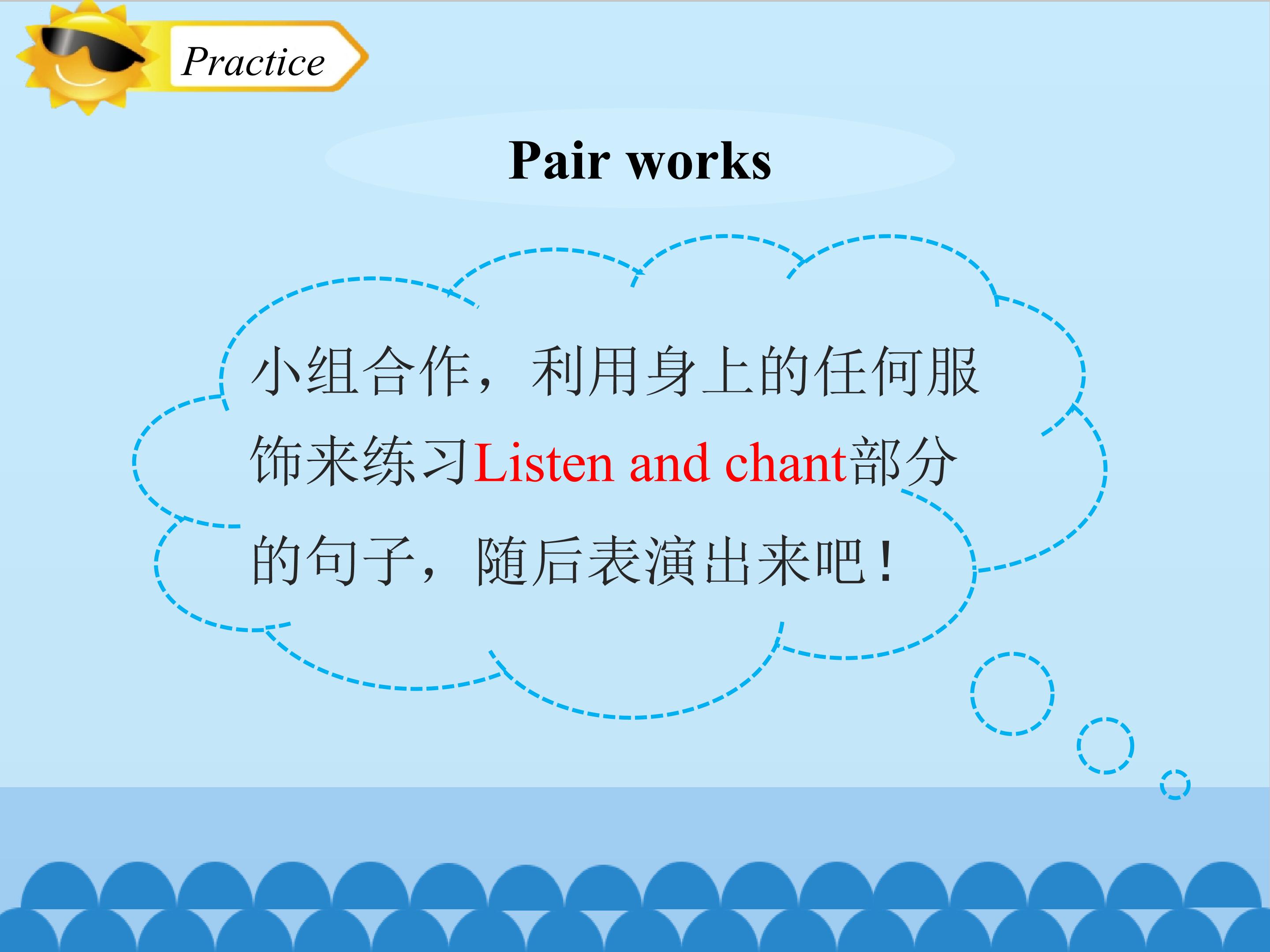 Practice

Pair works

小组合作，利用身上的任何服饰来练习Listen and chant部分的句子，随后表演出来吧！